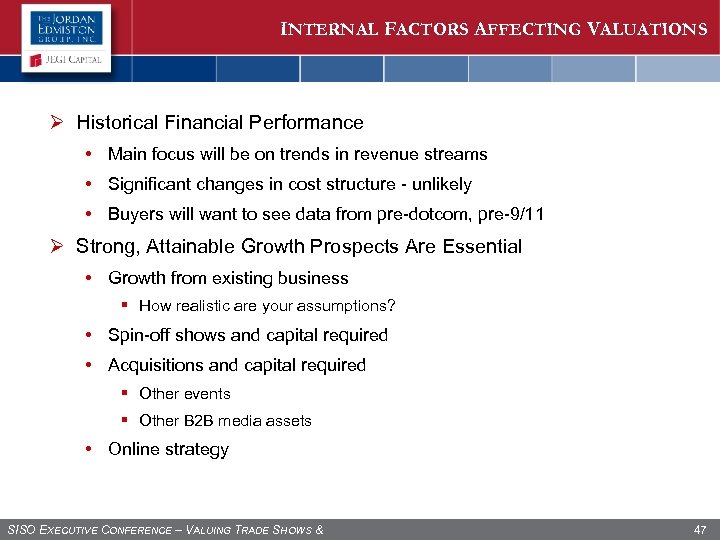 THE JORDAN EDMISTON GROUP, INC.

JEGI CAPITAL

INTERNAL FACTORS AFFECTING VALUATIONS

➢ Historical Financial Performance

• Main focus will be on trends in revenue streams

• Significant changes in cost structure - unlikely

• Buyers will want to see data from pre-dotcom, pre-9/11

➢ Strong, Attainable Growth Prospects Are Essential

• Growth from existing business

▪ How realistic are your assumptions?

• Spin-off shows and capital required

• Acquisitions and capital required

▪ Other events

▪ Other B2B media assets

• Online strategy

SISO EXECUTIVE CONFERENCE – VALUING TRADE SHOWS &

47